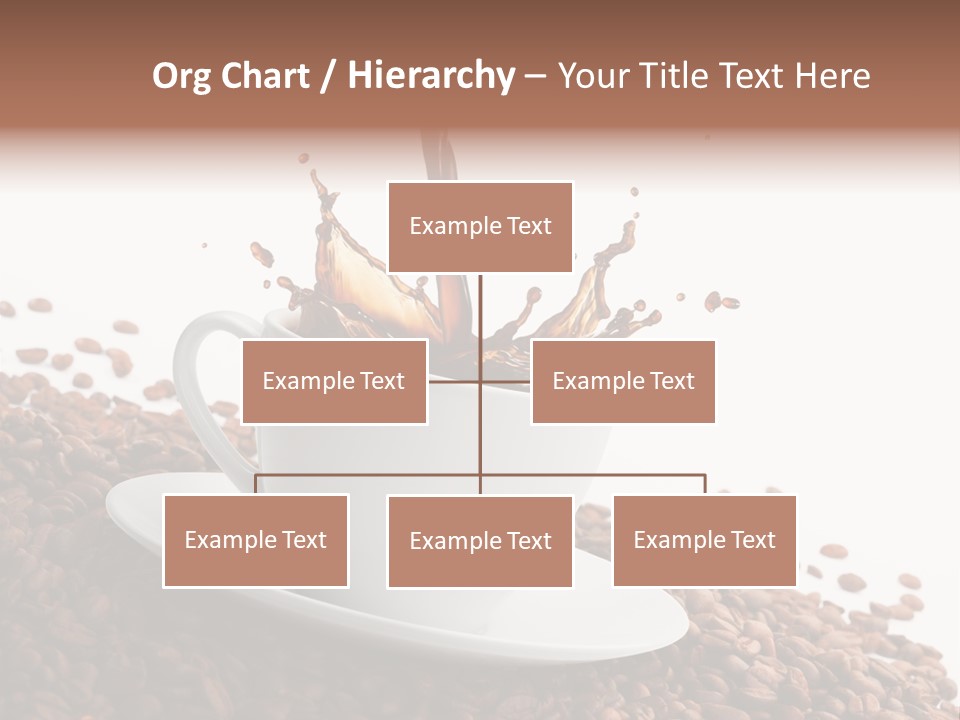 Org Chart / Hierarchy – Your Title Text Here

Example Text

Example Text

Example Text

Example Text

Example Text

Example Text